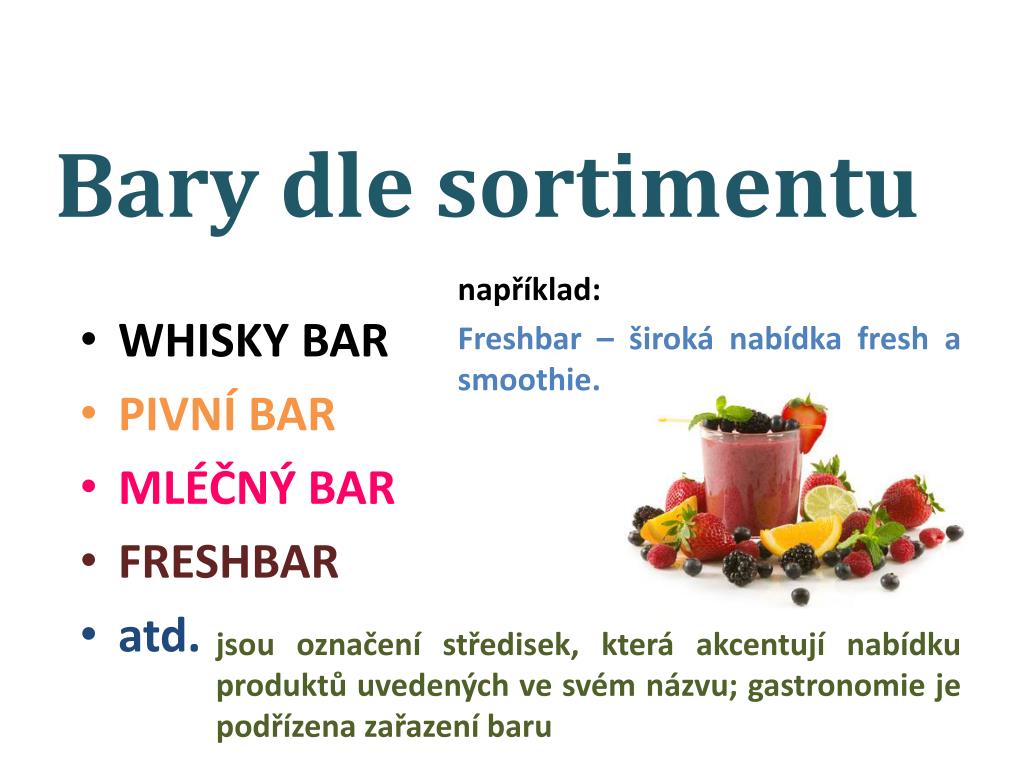 Bary dle sortimentu

- WHISKY BAR
- PIVNÍ BAR
- MLÉČNÝ BAR
- FRESHBAR
- atd.

například:

Freshbar – široká nabídka fresh a smoothie.

jsou označení středisek, která akcentují nabídku produktů uvedených ve svém názvu; gastronomie je podřízena zařazení baru